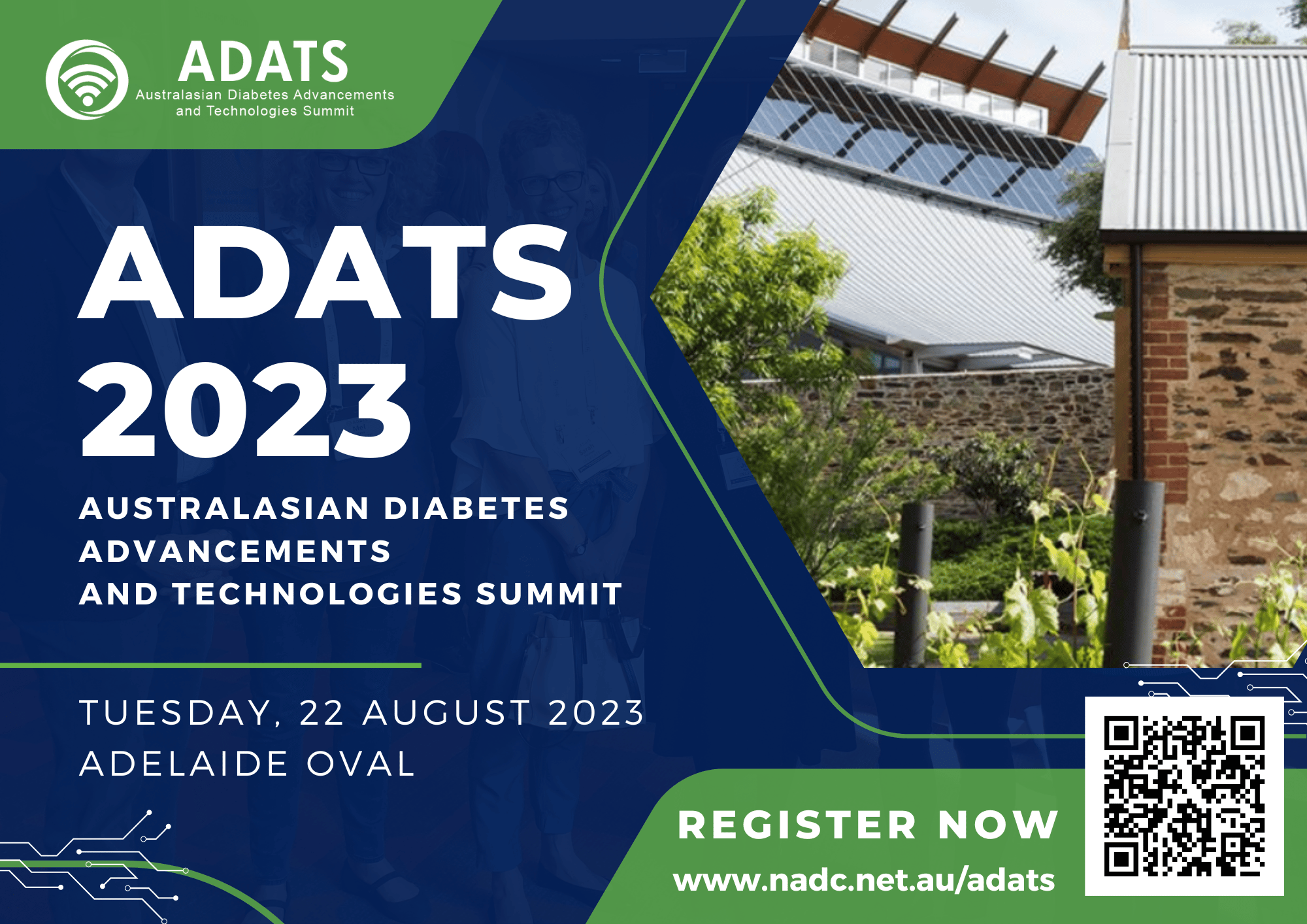 ADATS
Australasian Diabetes Advancements and Technologies Summit

ADATS 2023

AUSTRALASIAN DIABETES ADVANCEMENTS AND TECHNOLOGIES SUMMIT

TUESDAY, 22 AUGUST 2023
ADELAIDE OVAL

REGISTER NOW
www.nadc.net.au/adats